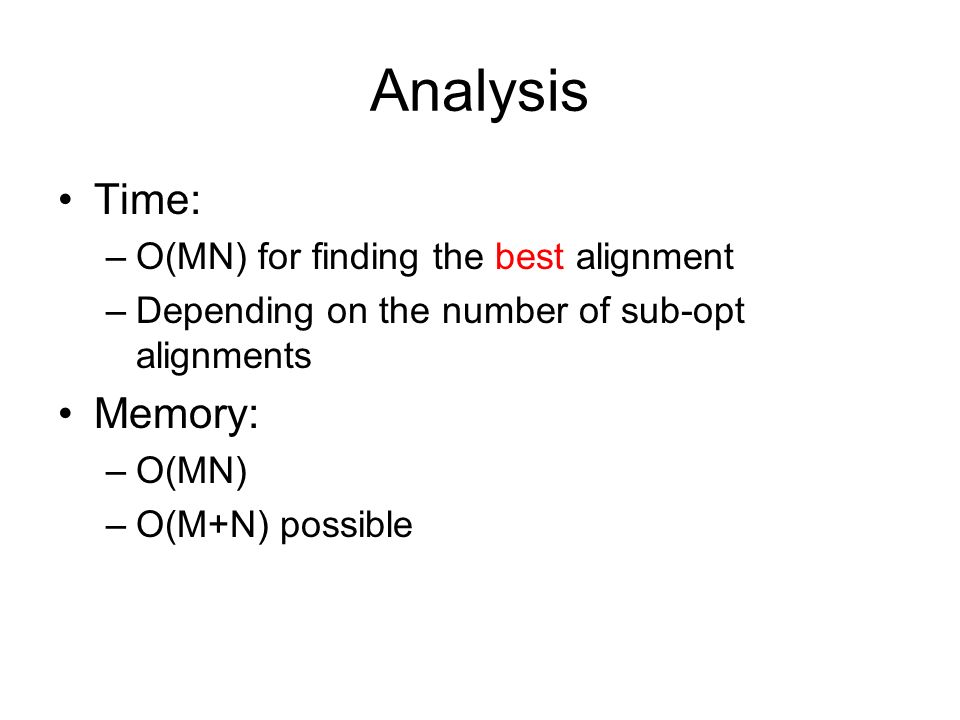 Analysis

• Time:
– O(MN) for finding the best alignment
– Depending on the number of sub-opt alignments

• Memory:
– O(MN)
– O(M+N) possible